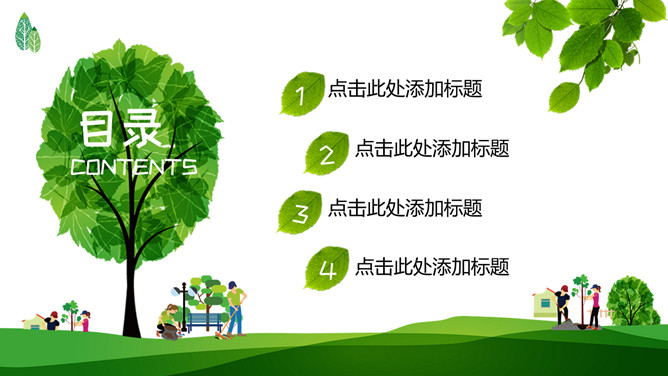 目录
CONTENTS

1 点击此处添加标题

2 点击此处添加标题

3 点击此处添加标题

4 点击此处添加标题